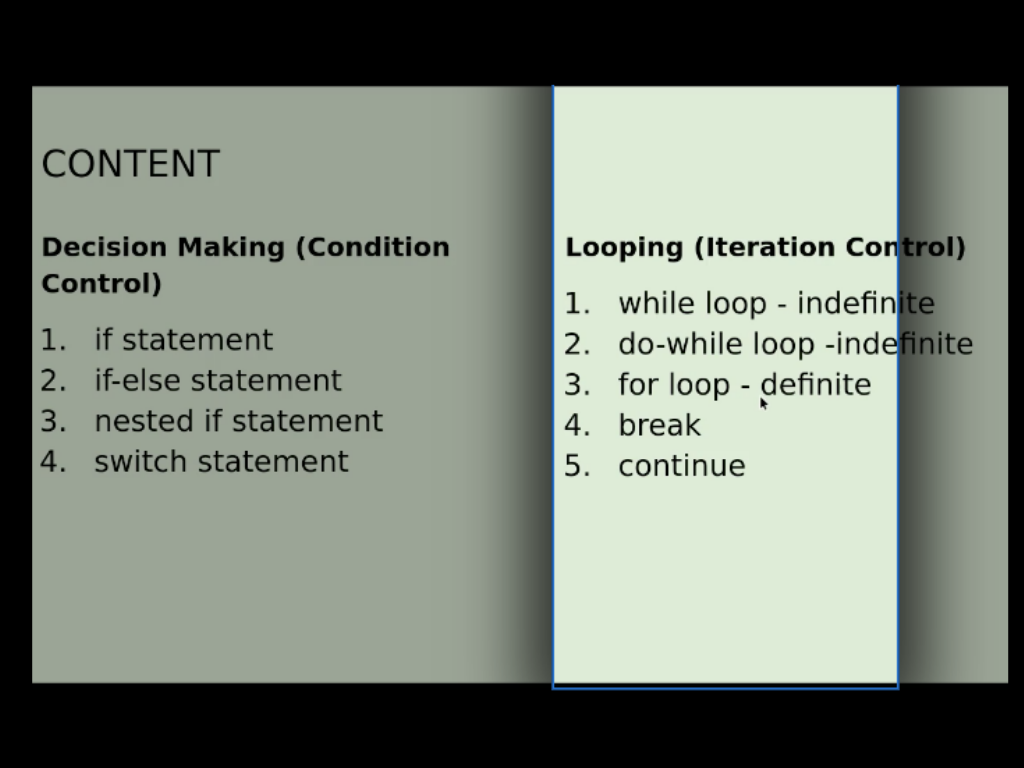 CONTENT

**Decision Making (Condition Control)**

1. if statement
2. if-else statement
3. nested if statement
4. switch statement

**Looping (Iteration Control)**

1. while loop - indefinite
2. do-while loop -indefinite
3. for loop - definite
4. break
5. continue